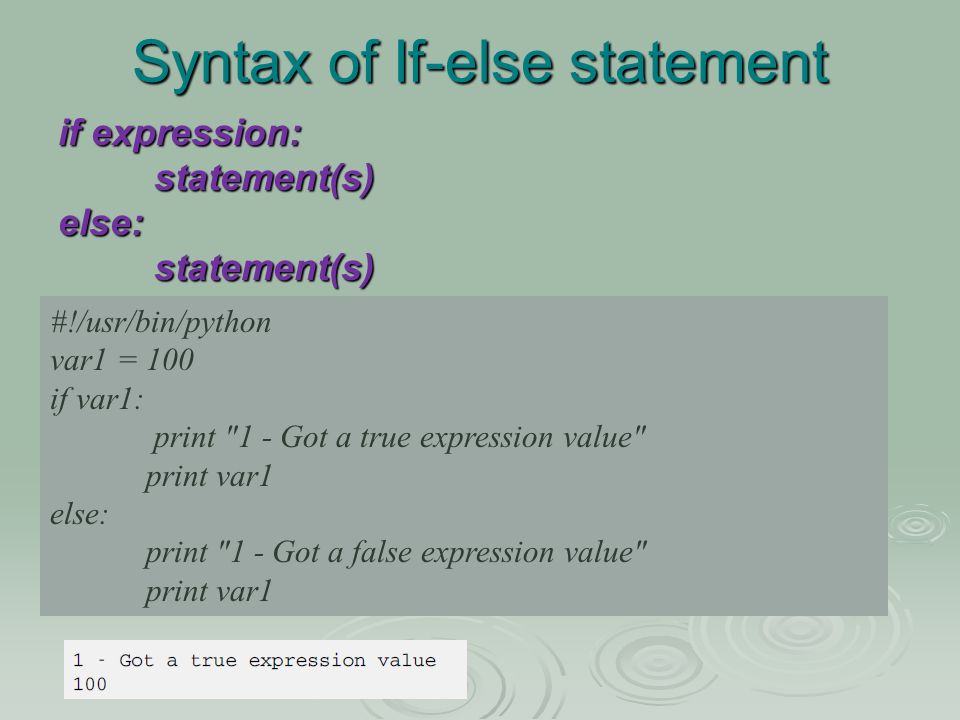 Syntax of If-else statement

if expression:
statement(s)
else:
statement(s)

#!/usr/bin/python
var1 = 100
if var1:
print "1 - Got a true expression value"
print var1
else:
print "1 - Got a false expression value"
print var1

1 - Got a true expression value
100